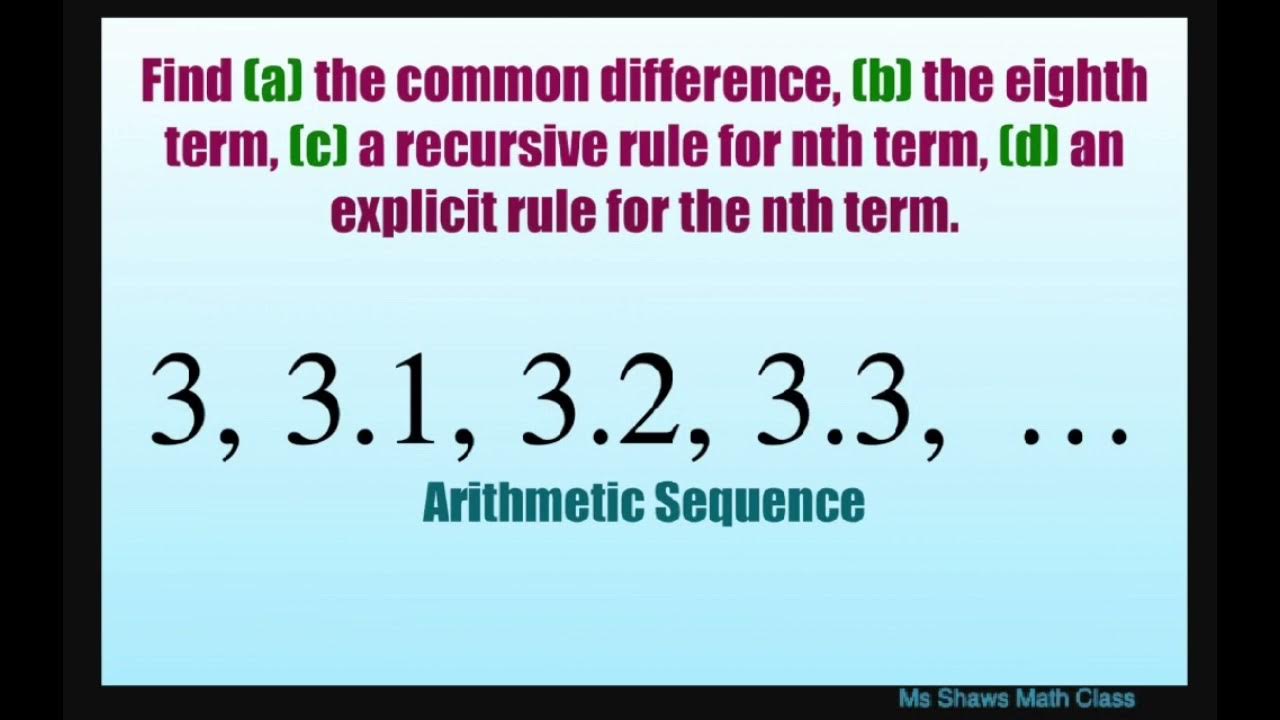 Find (a) the common difference, (b) the eighth term, (c) a recursive rule for nth term, (d) an explicit rule for the nth term.

$3, 3.1, 3.2, 3.3, \ldots$

Arithmetic Sequence

Ms Shaws Math Class